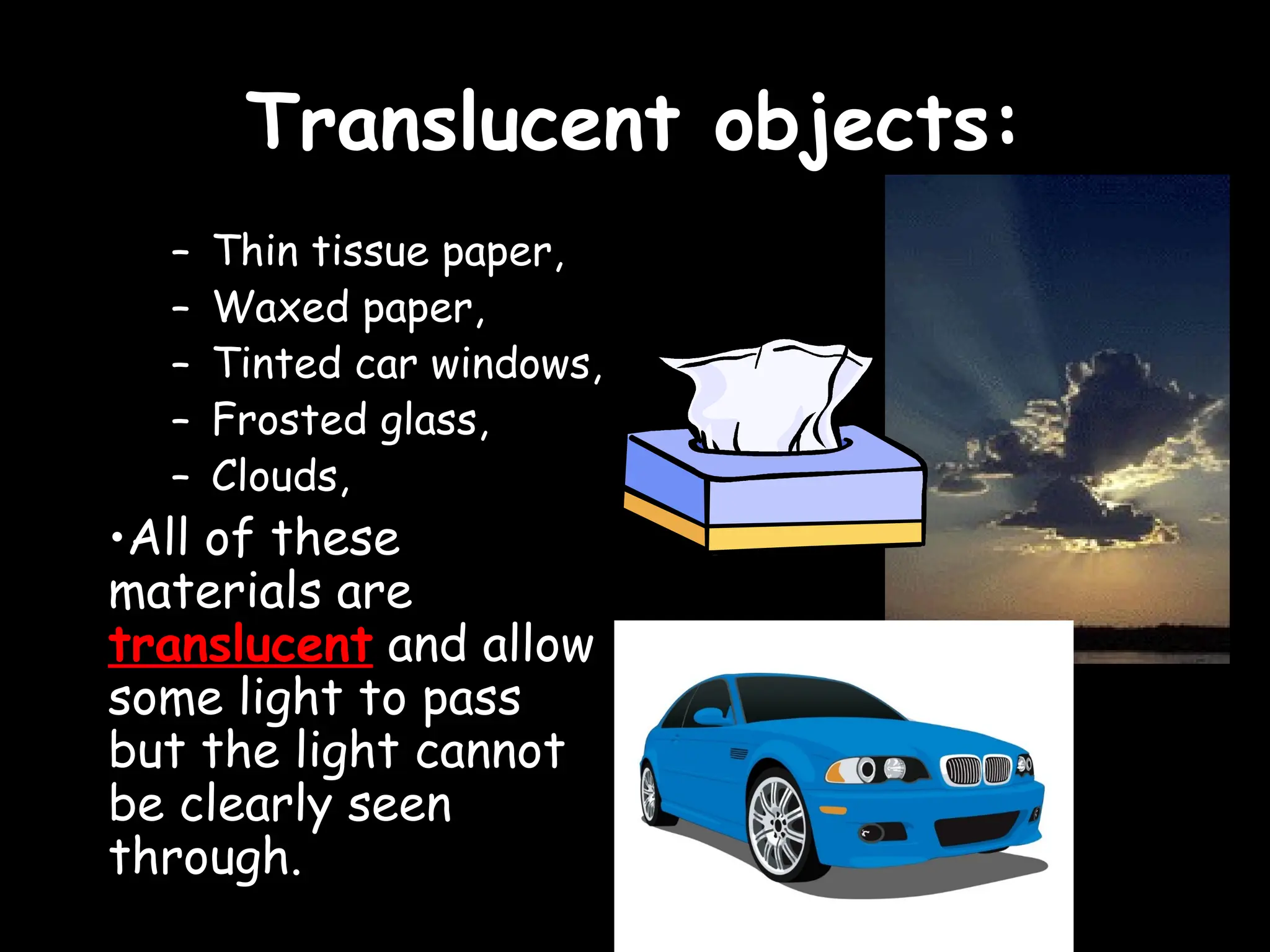 Translucent objects:

– Thin tissue paper,
– Waxed paper,
– Tinted car windows,
– Frosted glass,
– Clouds,

•All of these materials are translucent and allow some light to pass but the light cannot be clearly seen through.